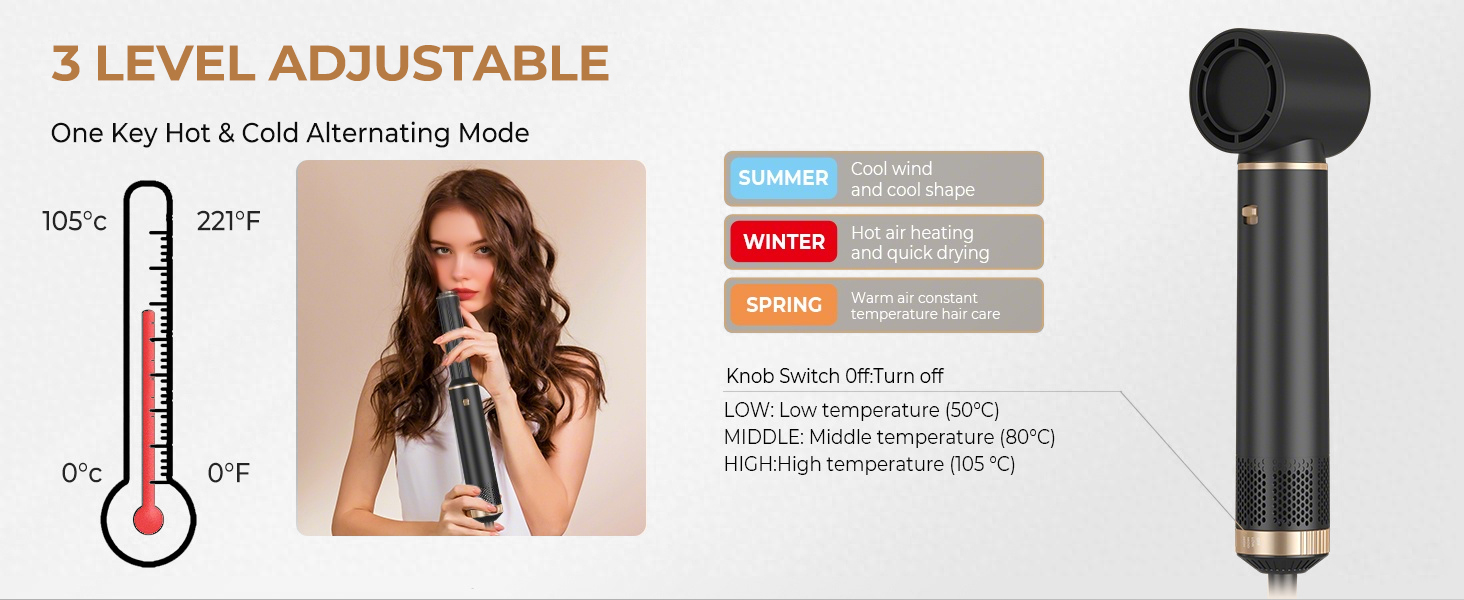 3 LEVEL ADJUSTABLE

One Key Hot & Cold Alternating Mode

105°c

221°F

0°c

0°F

SUMMER Cool wind and cool shape

WINTER Hot air heating and quick drying

SPRING Warm air constant temperature hair care

Knob Switch 0ff:Turn off

LOW: Low temperature (50°C)
MIDDLE: Middle temperature (80°C)
HIGH:High temperature (105 °C)